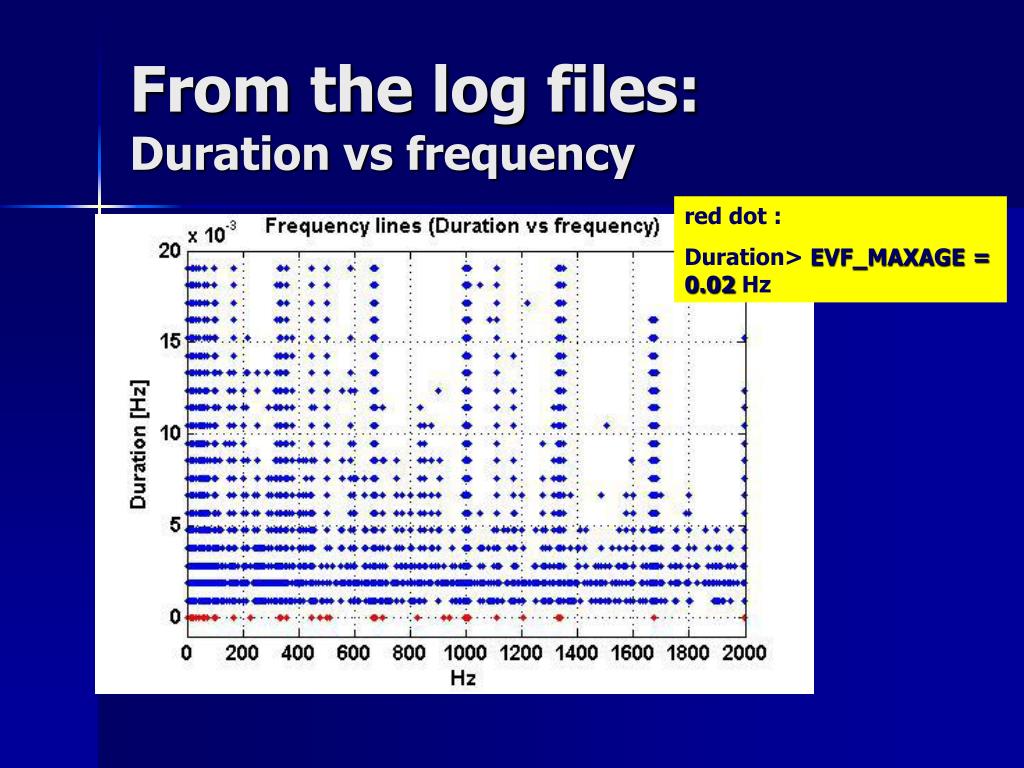 From the log files:
Duration vs frequency

red dot :

Duration> EVF_MAXAGE = 0.02 Hz

Frequency lines (Duration vs frequency)

$\times 10^{-3}$

20
15
10
5
0

Duration [Hz]

0 200 400 600 800 1000 1200 1400 1600 1800 2000

Hz